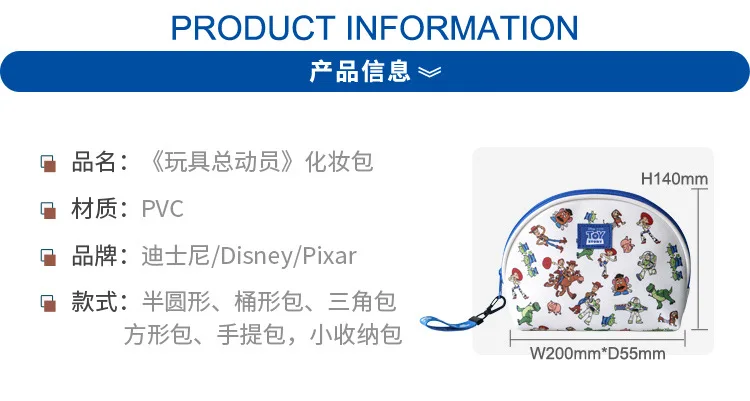 PRODUCT INFORMATION

产品信息

品名：《玩具总动员》化妆包

材质：PVC

品牌：迪士尼/Disney/Pixar

款式：半圆形、桶形包、三角包 方形包、手提包，小收纳包

H140mm

TOY STORY

W200mm*D55mm